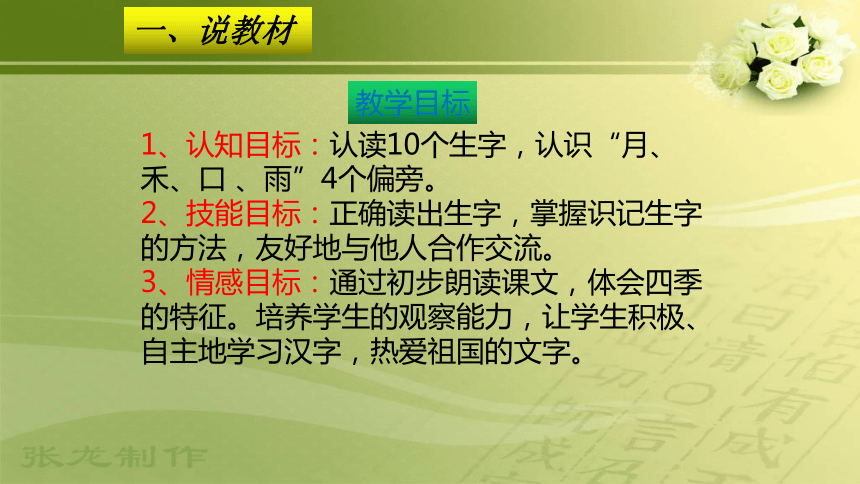 一、说教材

教学目标

1、认知目标：认读10个生字，认识“月、禾、口 、雨”4个偏旁。
2、技能目标：正确读出生字，掌握识记生字的方法，友好地与他人合作交流。
3、情感目标：通过初步朗读课文，体会四季的特征。培养学生的观察能力，让学生积极、自主地学习汉字，热爱祖国的文字。

张龙制作